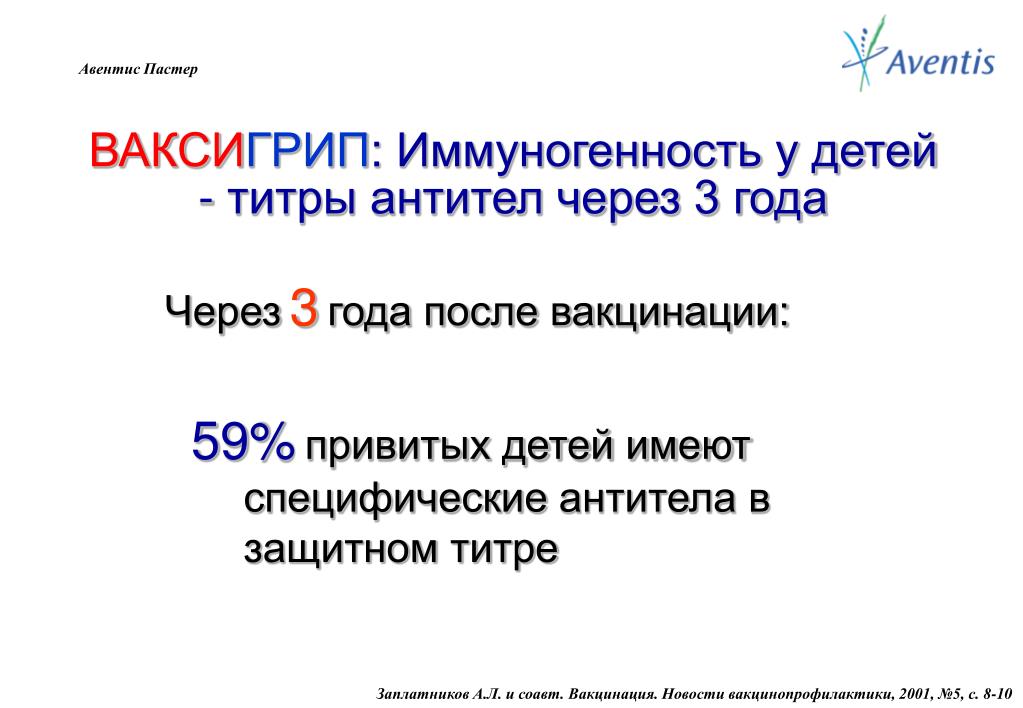 Авентис Пастер

Aventis

ВАКСИГРИП: Иммуногенность у детей - титры антител через 3 года

Через 3 года после вакцинации:

59% привитых детей имеют специфические антитела в защитном титре

Заплатников А.Л. и соавт. Вакцинация. Новости вакцинопрофилактики, 2001, №5, с. 8-10